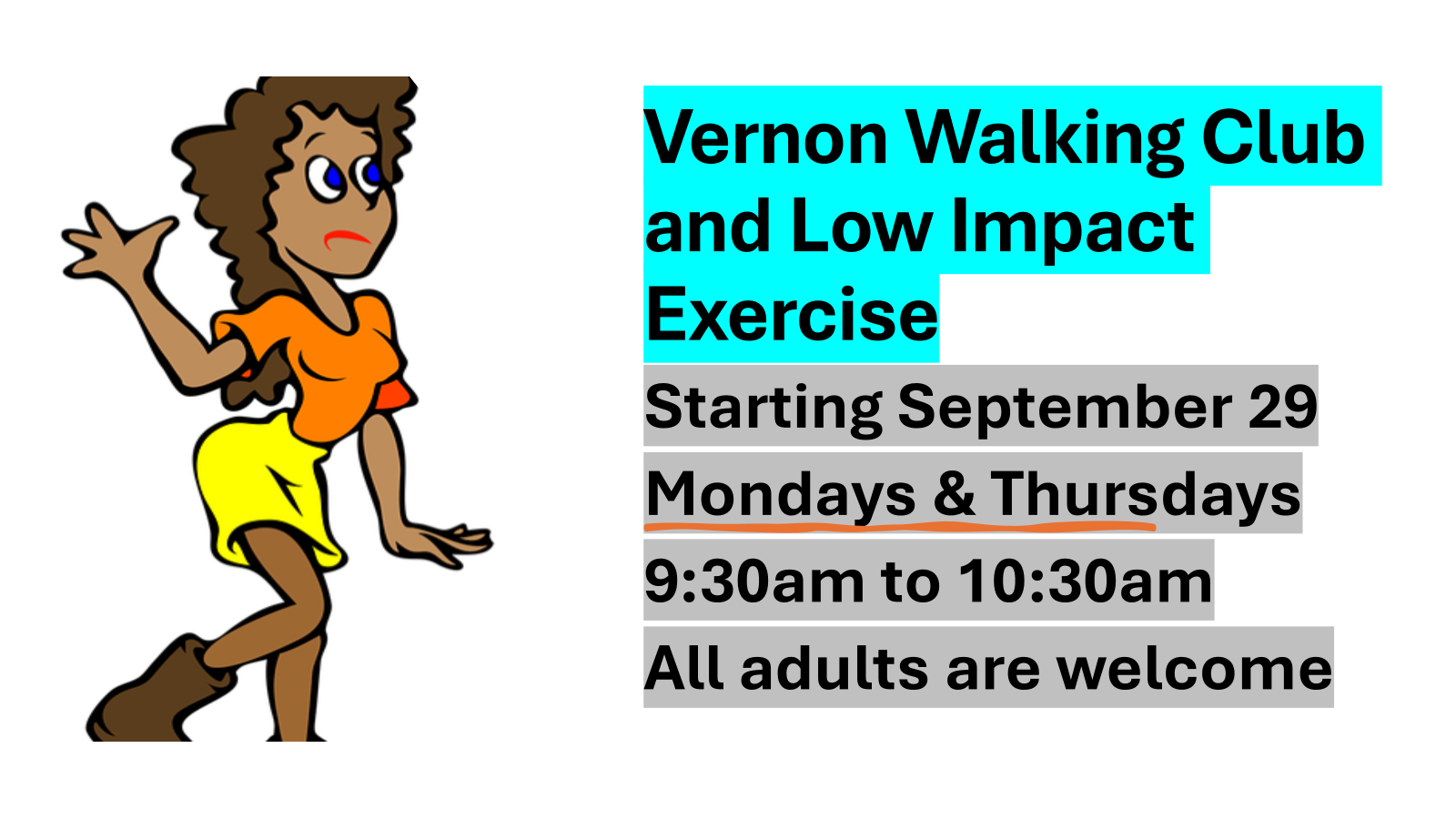 Vernon Walking Club and Low Impact Exercise

Starting September 29

Mondays & Thursdays

9:30am to 10:30am

All adults are welcome